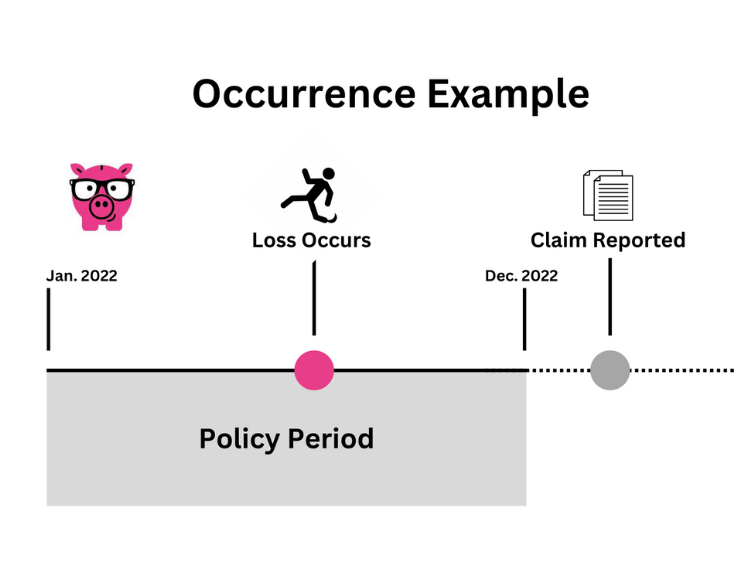 Occurrence Example

Loss Occurs

Claim Reported

Jan. 2022

Dec. 2022

Policy Period